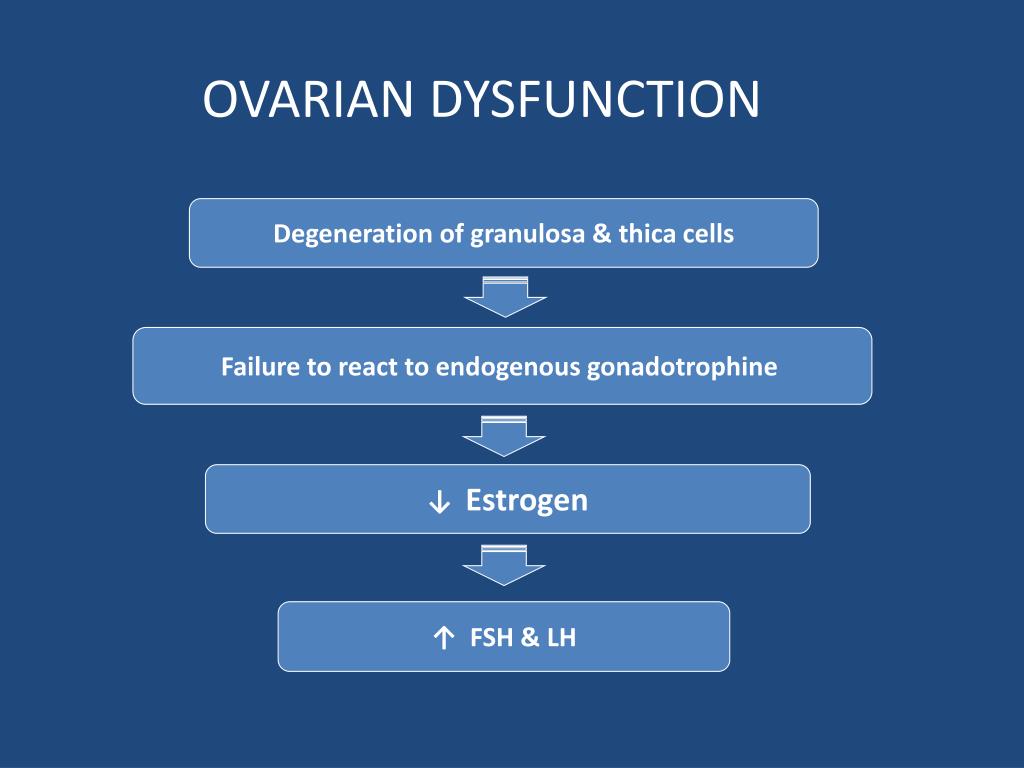 OVARIAN DYSFUNCTION

Degeneration of granulosa & thica cells

Failure to react to endogenous gonadotrophine

↓ Estrogen

↑ FSH & LH